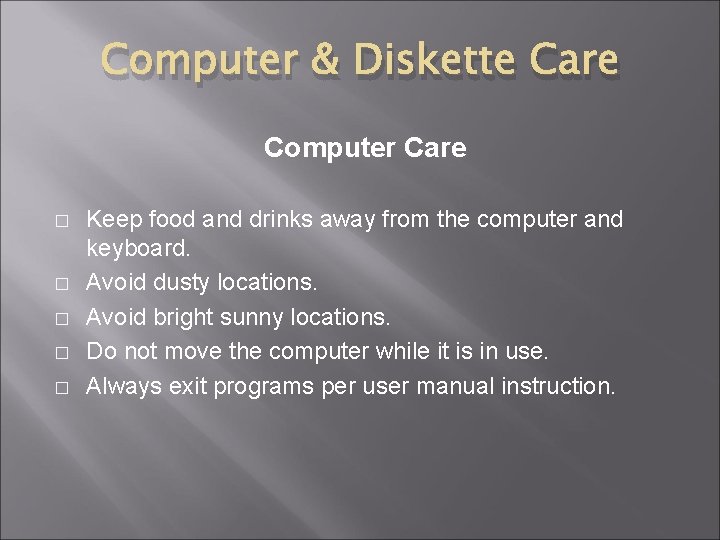 Computer & Diskette Care

Computer Care

□ Keep food and drinks away from the computer and keyboard.
□ Avoid dusty locations.
□ Avoid bright sunny locations.
□ Do not move the computer while it is in use.
□ Always exit programs per user manual instruction.